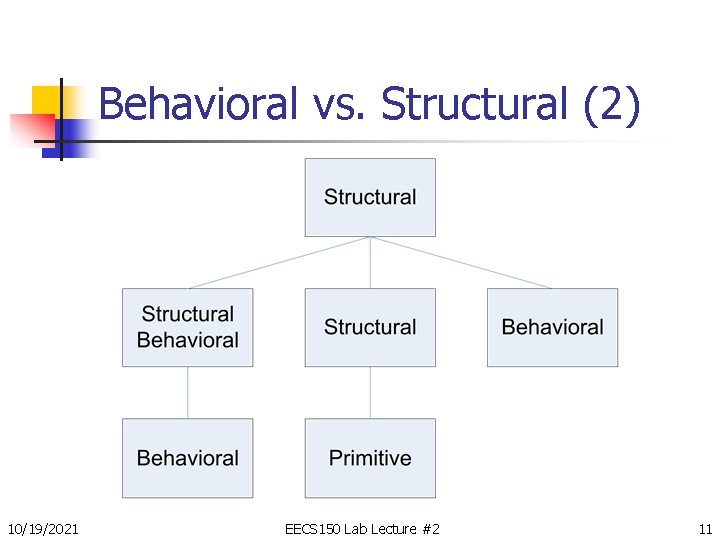 Behavioral vs. Structural (2)

Structural

Structural Behavioral

Structural

Behavioral

Behavioral

Primitive

10/19/2021

EECS150 Lab Lecture #2

11